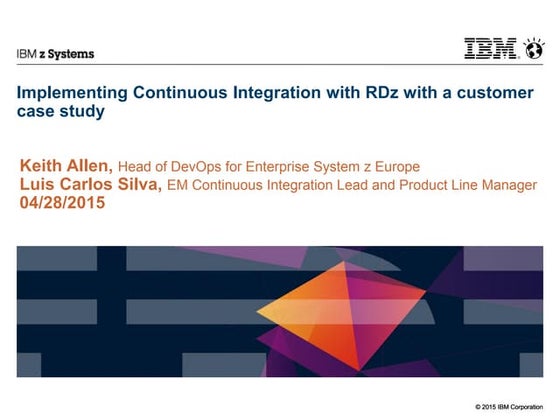 IBM z Systems

IBM

Implementing Continuous Integration with RDz with a customer case study

Keith Allen, Head of DevOps for Enterprise System z Europe
Luis Carlos Silva, EM Continuous Integration Lead and Product Line Manager
04/28/2015

© 2015 IBM Corporation